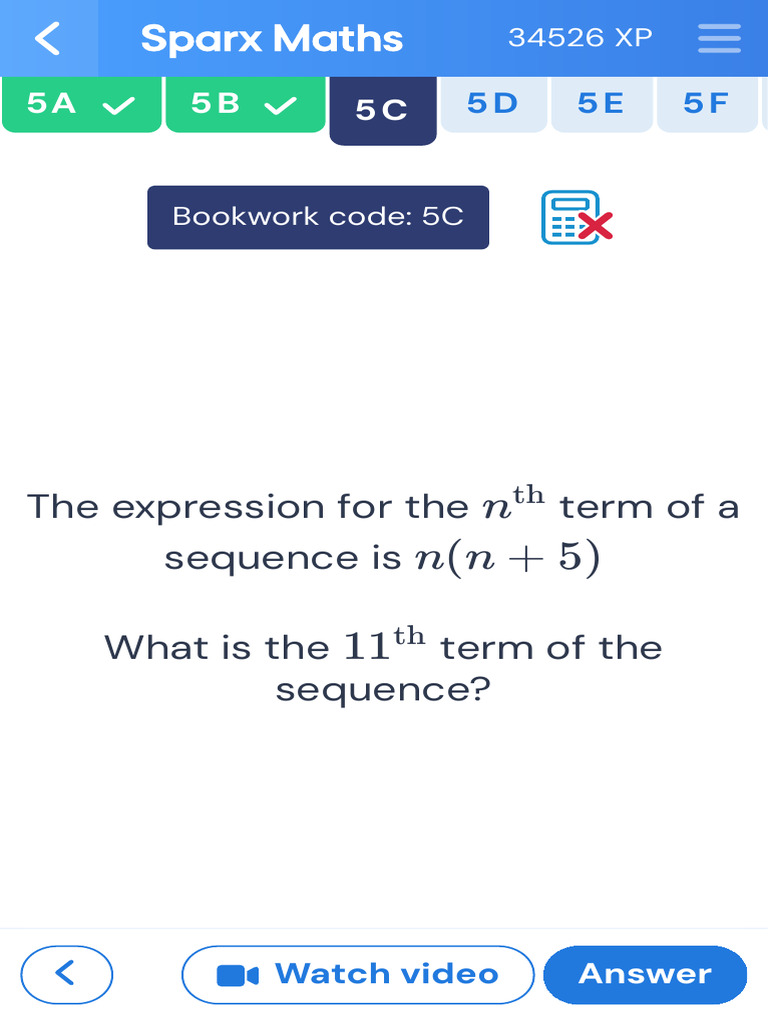 Sparx Maths 34526 XP

5A 5B 5C 5D 5E 5F

Bookwork code: 5C

The expression for the $n^{\text{th}}$ term of a sequence is $n(n+5)$

What is the $11^{\text{th}}$ term of the sequence?

Watch video

Answer